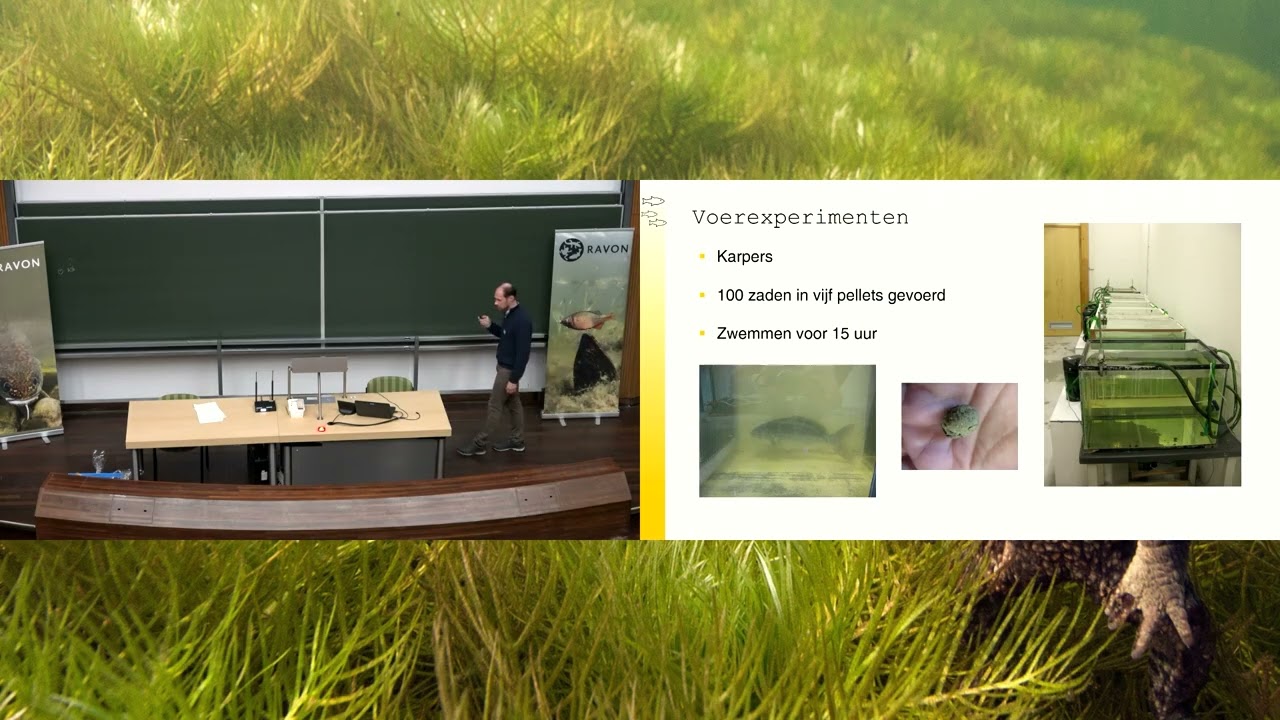 RAVON

RAVON

Voerexperimenten

Karpers

100 zaden in vijf pellets gevoerd

Zwemmen voor 15 uur